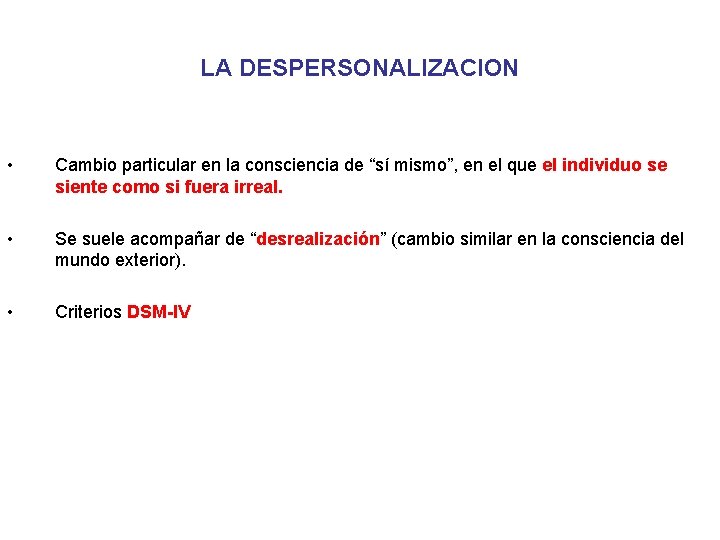 LA DESPERSONALIZACION

• Cambio particular en la consciencia de “sí mismo”, en el que el individuo se siente como si fuera irreal.

• Se suele acompañar de “desrealización” (cambio similar en la consciencia del mundo exterior).

• Criterios DSM-IV